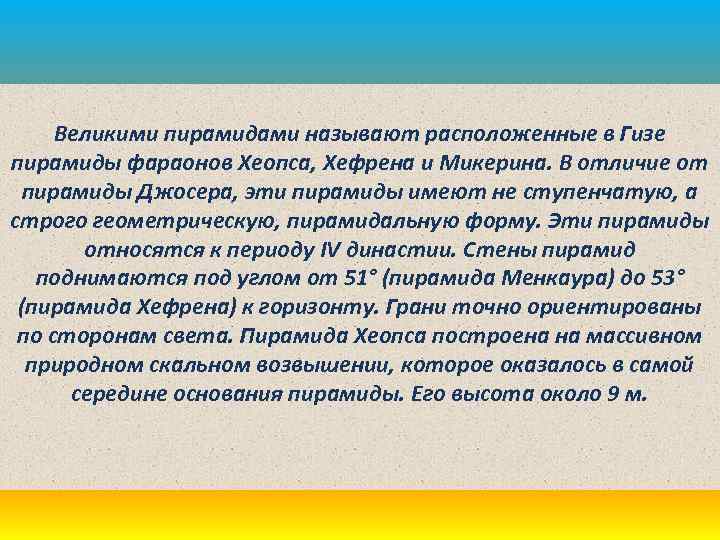 Великими пирамидами называют расположенные в Гизе пирамиды фараонов Хеопса, Хефрена и Микерина. В отличие от пирамиды Джосера, эти пирамиды имеют не ступенчатую, а строго геометрическую, пирамидальную форму. Эти пирамиды относятся к периоду IV династии. Стены пирамид поднимаются под углом от 51° (пирамида Менкаура) до 53° (пирамида Хефрена) к горизонту. Грани точно ориентированы по сторонам света. Пирамида Хеопса построена на массивном природном скальном возвышении, которое оказалось в самой середине основания пирамиды. Его высота около 9 м.